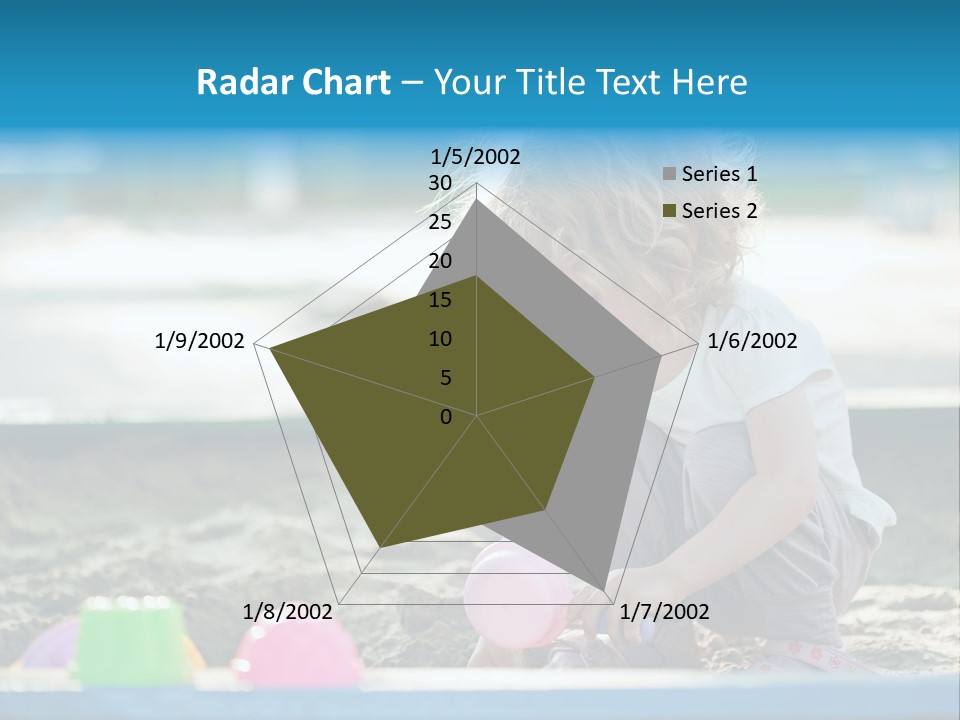 Radar Chart – Your Title Text Here

1/5/2002
30
25
20
15
10
5
0
1/6/2002
1/7/2002
1/8/2002
1/9/2002

Series 1
Series 2